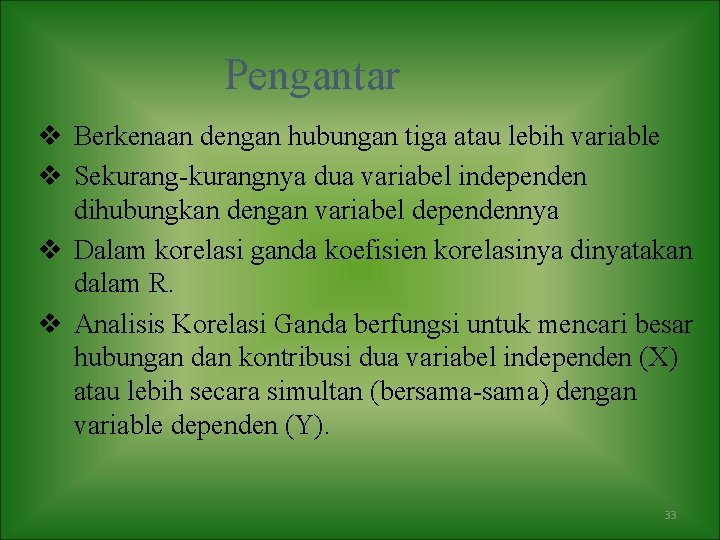 Pengantar

❖ Berkenaan dengan hubungan tiga atau lebih variable

❖ Sekurang-kurangnya dua variabel independen dihubungkan dengan variabel dependennya

❖ Dalam korelasi ganda koefisien korelasinya dinyatakan dalam R.

❖ Analisis Korelasi Ganda berfungsi untuk mencari besar hubungan dan kontribusi dua variabel independen (X) atau lebih secara simultan (bersama-sama) dengan variable dependen (Y).

33